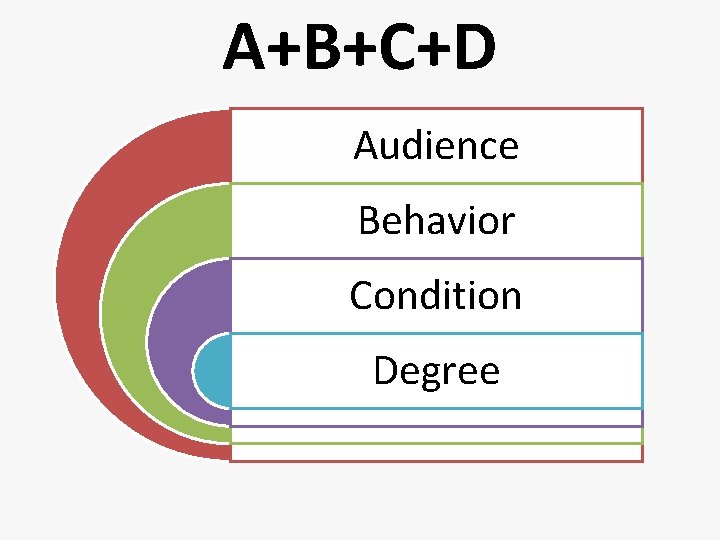 A+B+C+D

Audience

Behavior

Condition

Degree